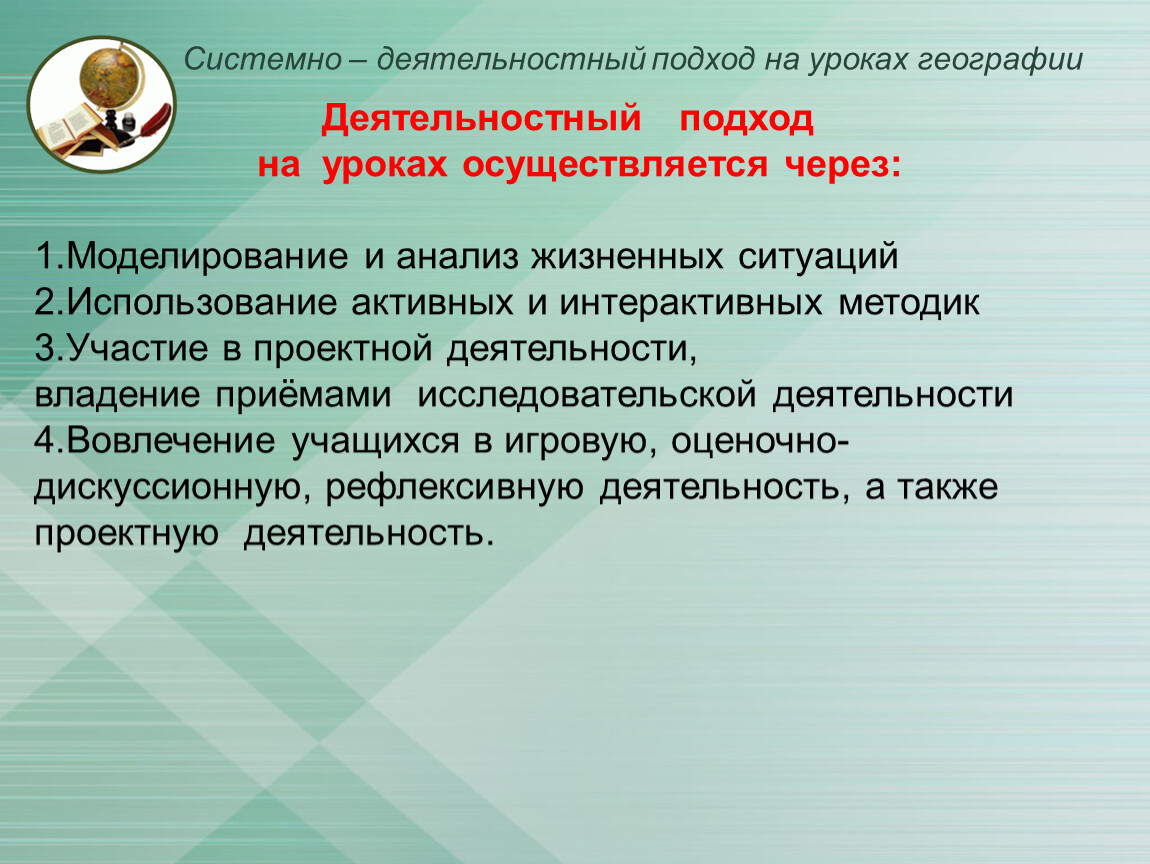 Системно – деятельностный подход на уроках географии

Деятельностный подход
на уроках осуществляется через:

1.Моделирование и анализ жизненных ситуаций
2.Использование активных и интерактивных методик
3.Участие в проектной деятельности,
владение приёмами исследовательской деятельности
4.Вовлечение учащихся в игровую, оценочно-дискуссионную, рефлексивную деятельность, а также проектную деятельность.